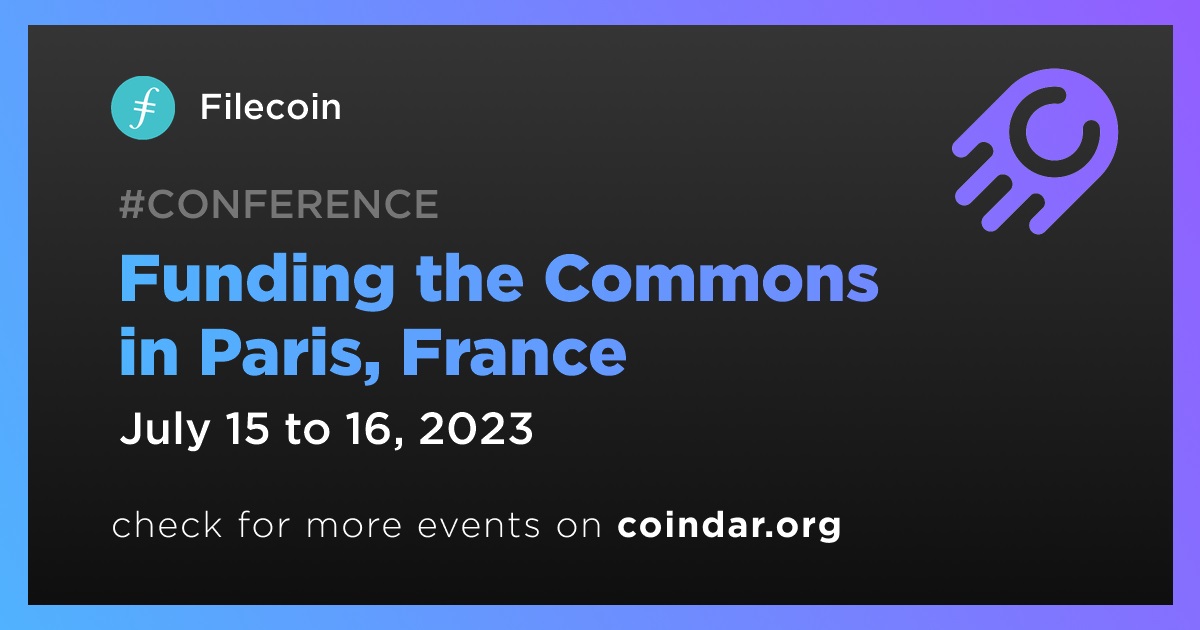 Filecoin

#CONFERENCE

Funding the Commons in Paris, France

July 15 to 16, 2023

check for more events on coindar.org